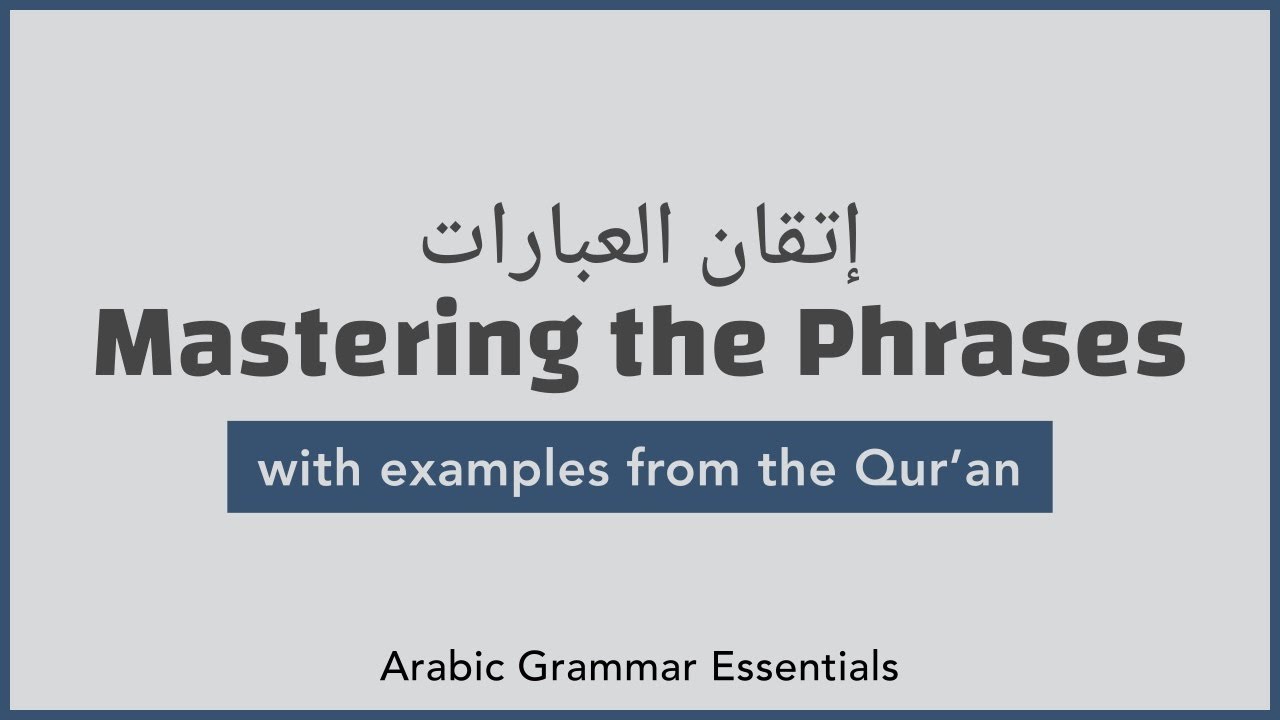 إتقان العبارات
Mastering the Phrases

with examples from the Qur'an

Arabic Grammar Essentials